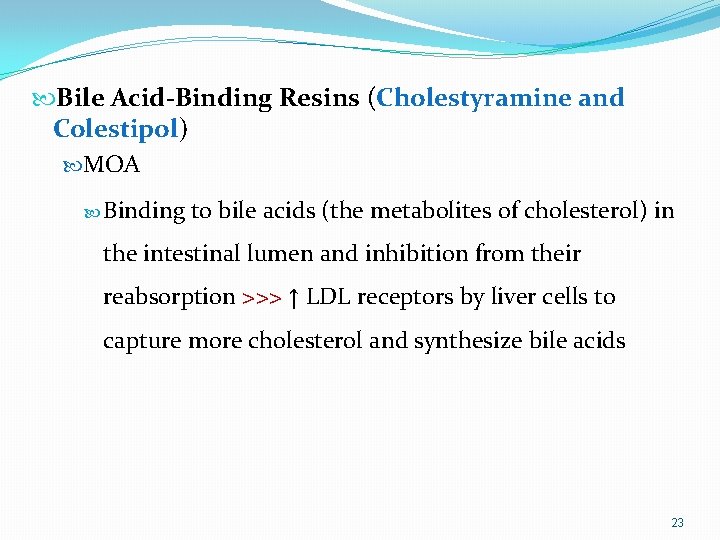 Bile Acid-Binding Resins (Cholestyramine and Colestipol)

MOA

Binding to bile acids (the metabolites of cholesterol) in the intestinal lumen and inhibition from their reabsorption >>> ↑ LDL receptors by liver cells to capture more cholesterol and synthesize bile acids

23